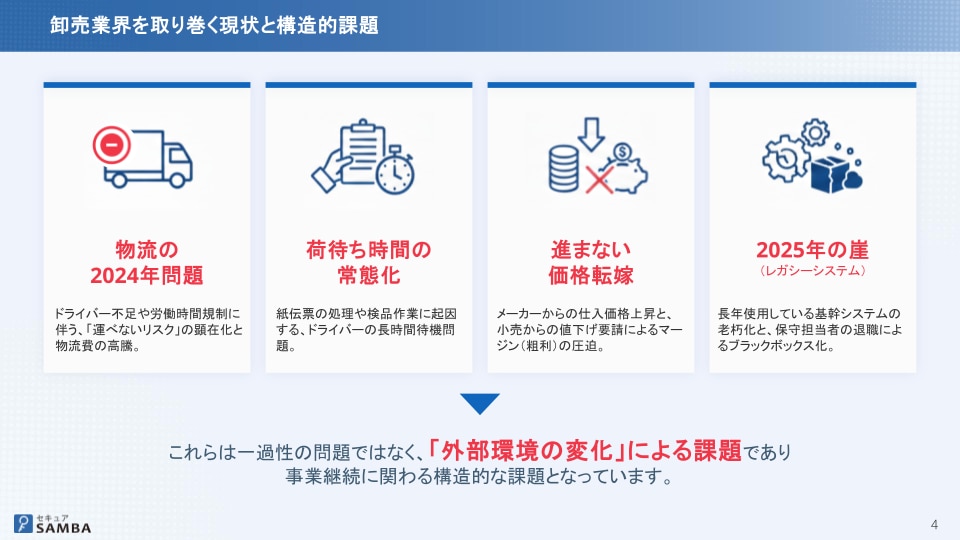 卸売業界を取り巻く現状と構造的課題

物流の
2024年問題

ドライバー不足や労働時間規制に伴う、「運べないリスク」の顕在化と物流費の高騰。

荷待ち時間の
常態化

紙伝票の処理や検品作業に起因する、ドライバーの長時間待機問題。

進まない
価格転嫁

メーカーからの仕入価格上昇と、小売からの値下げ要請によるマージン（粗利）の圧迫。

2025年の崖
（レガシーシステム）

長年使用している基幹システムの老朽化と、保守担当者の退職によるブラックボックス化。

これらは一過性の問題ではなく、「外部環境の変化」による課題であり
事業継続に関わる構造的な課題となっています。

セキュア
SAMBA

4